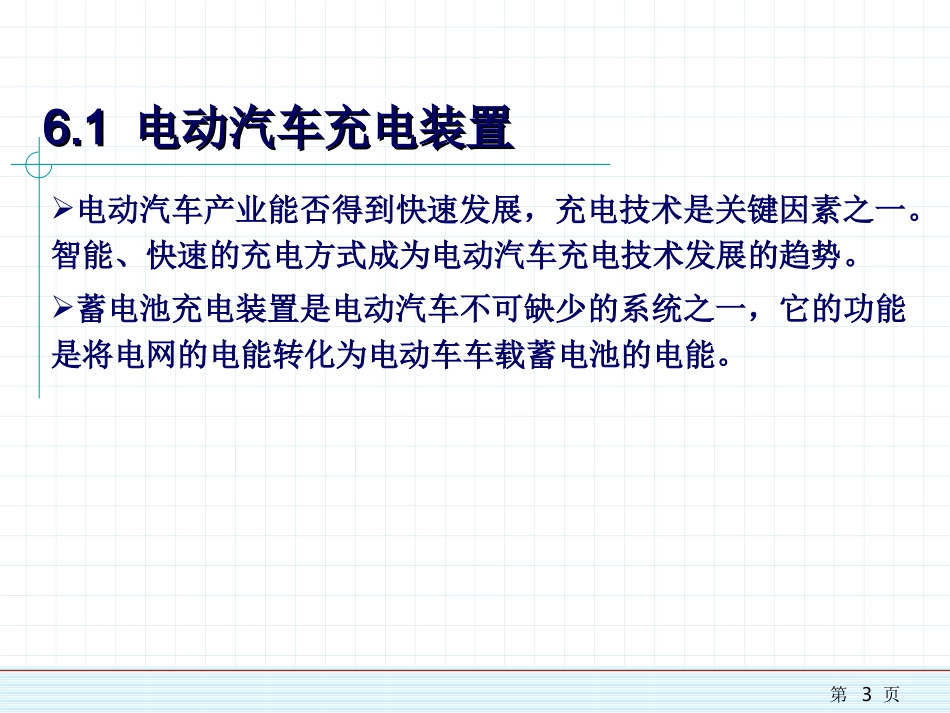 6.1 电动汽车充电装置

➢电动汽车产业能否得到快速发展，充电技术是关键因素之一。智能、快速的充电方式成为电动汽车充电技术发展的趋势。

➢蓄电池充电装置是电动汽车不可缺少的系统之一，它的功能是将电网的电能转化为电动车车载蓄电池的电能。

第 3 页